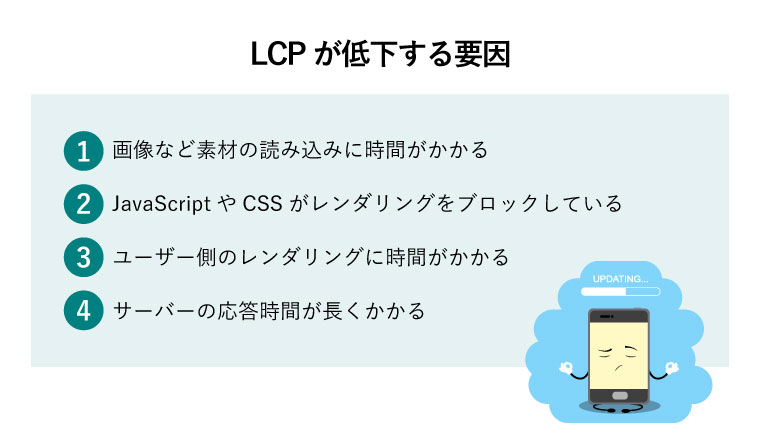 LCP が低下する要因

1 画像など素材の読み込みに時間がかかる

2 JavaScript や CSS がレンダリングをブロックしている

3 ユーザー側のレンダリングに時間がかかる

4 サーバーの応答時間が長くかかる

UPDATING...